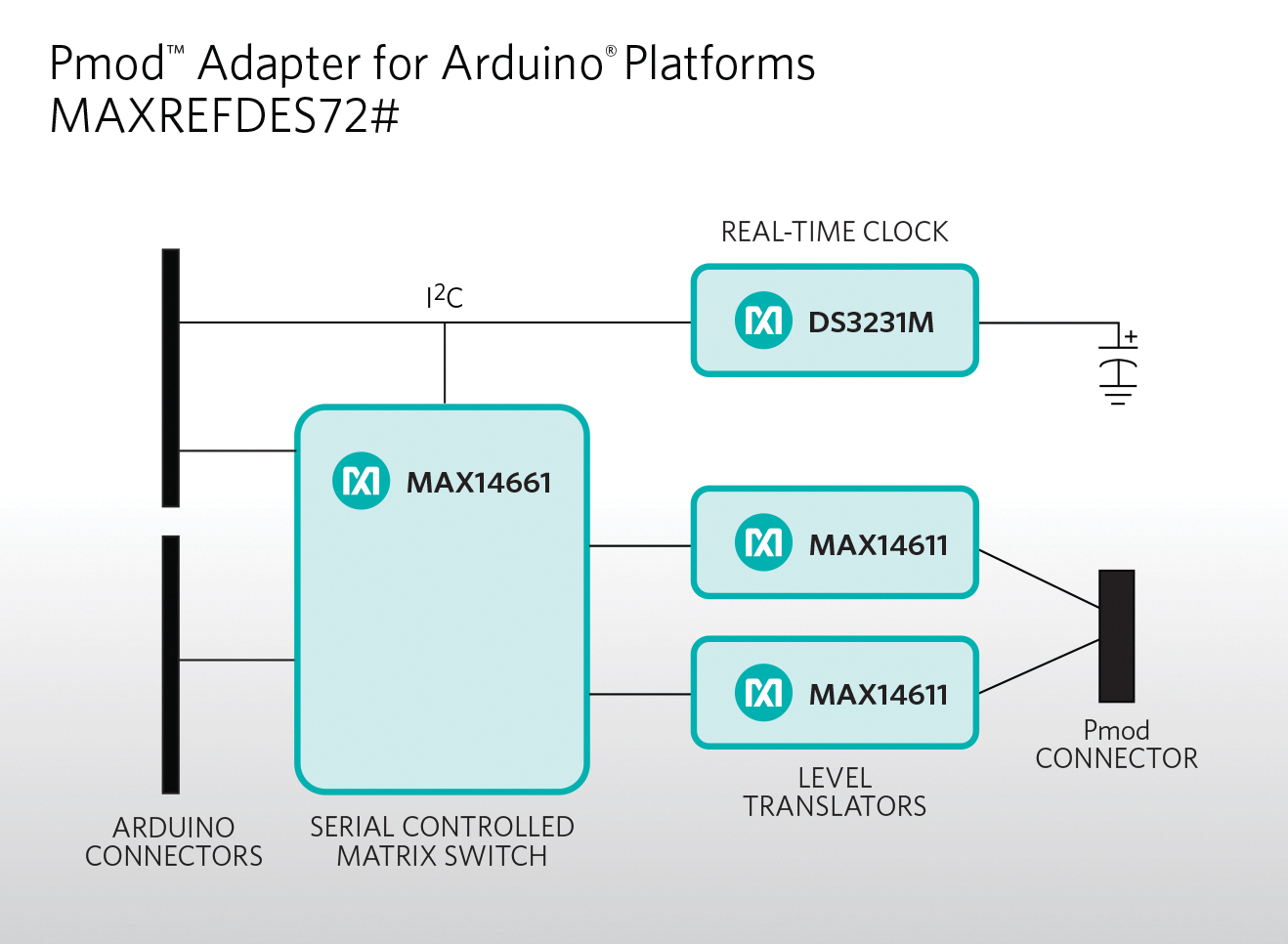 Pmod™ Adapter for Arduino® Platforms
MAXREFDES72#

REAL-TIME CLOCK

$I^2C$

DS3231M

+

MAX14661

MAX14611

MAX14611

Pmod
CONNECTOR

LEVEL
TRANSLATORS

ARDUINO
CONNECTORS

SERIAL CONTROLLED
MATRIX SWITCH